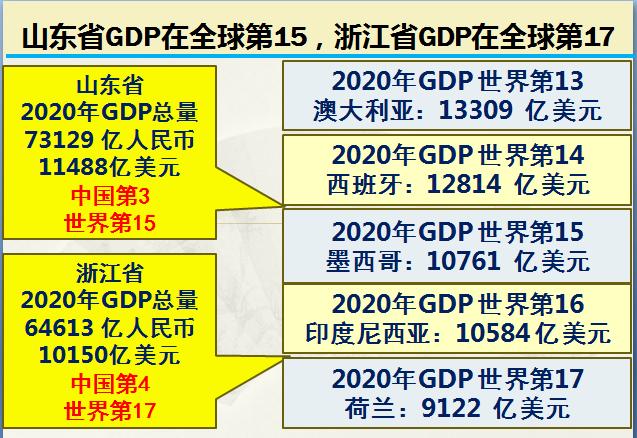 山东省GDP在全球第15，浙江省GDP在全球第17

山东省
2020年GDP总量
73129 亿人民币
11488亿美元
中国第3
世界第15

浙江省
2020年GDP总量
64613 亿人民币
10150亿美元
中国第4
世界第17

2020年GDP世界第13
澳大利亚：13309 亿美元

2020年GDP世界第14
西班牙：12814 亿美元

2020年GDP世界第15
墨西哥：10761 亿美元

2020年GDP世界第16
印度尼西亚：10584亿美元

2020年GDP世界第17
荷兰：9122 亿美元